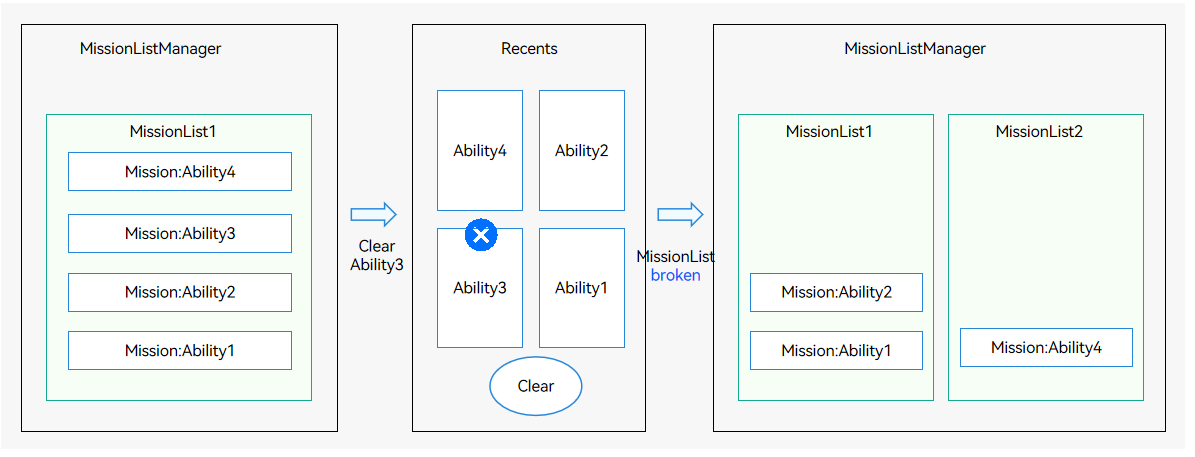 MissionListManager

MissionList1

Mission:Ability4

Mission:Ability3

Mission:Ability2

Mission:Ability1

Clear Ability3

Recents

Ability4

Ability2

Ability3

Ability1

Clear

MissionList broken

MissionListManager

MissionList1

Mission:Ability2

Mission:Ability1

MissionList2

Mission:Ability4